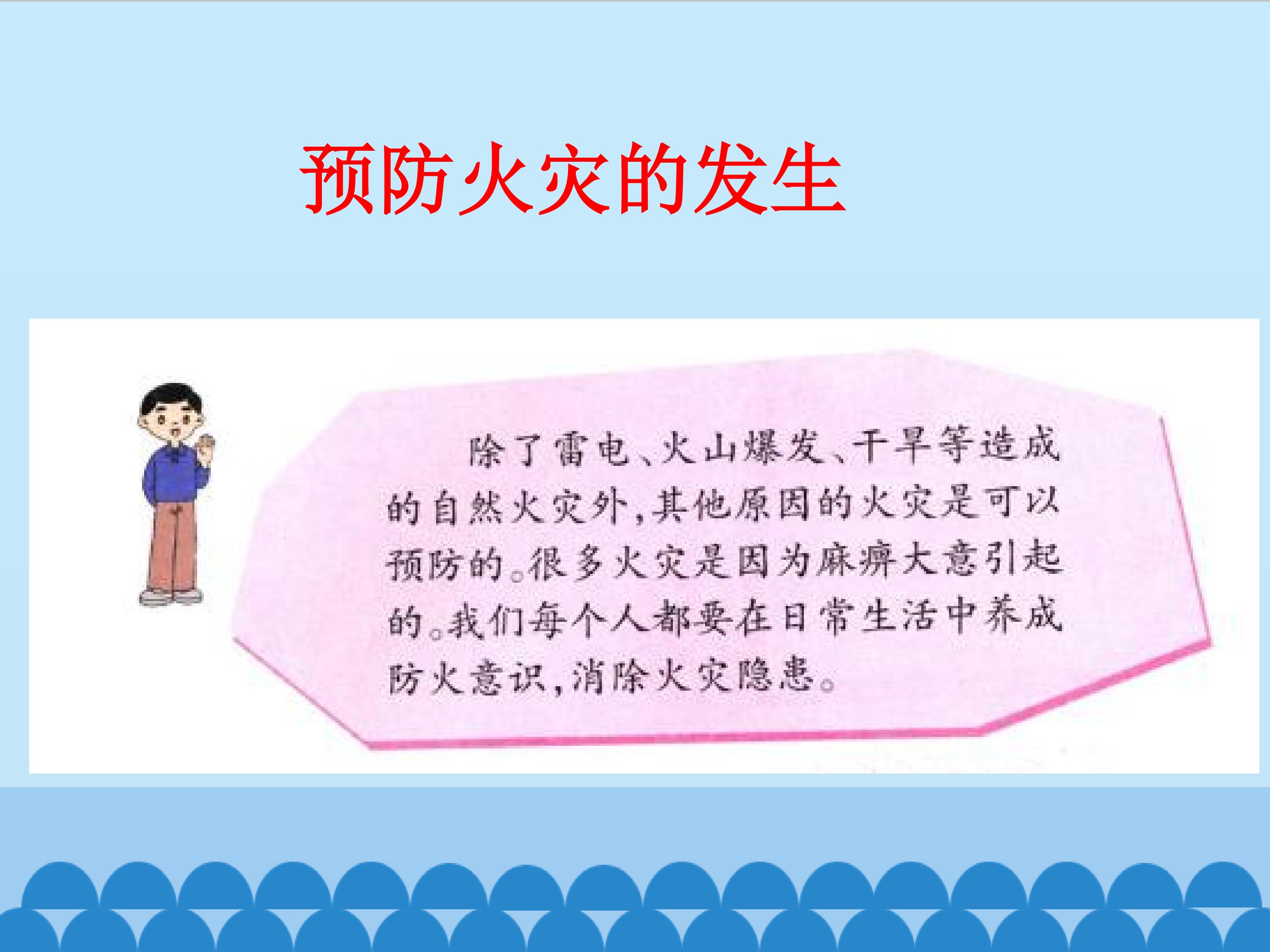 预防火灾的发生

除了雷电、火山爆发、干旱等造成的自然火灾外，其他原因的火灾是可以预防的。很多火灾是因为麻痹大意引起的。我们每个人都要在日常生活中养成防火意识，消除火灾隐患。